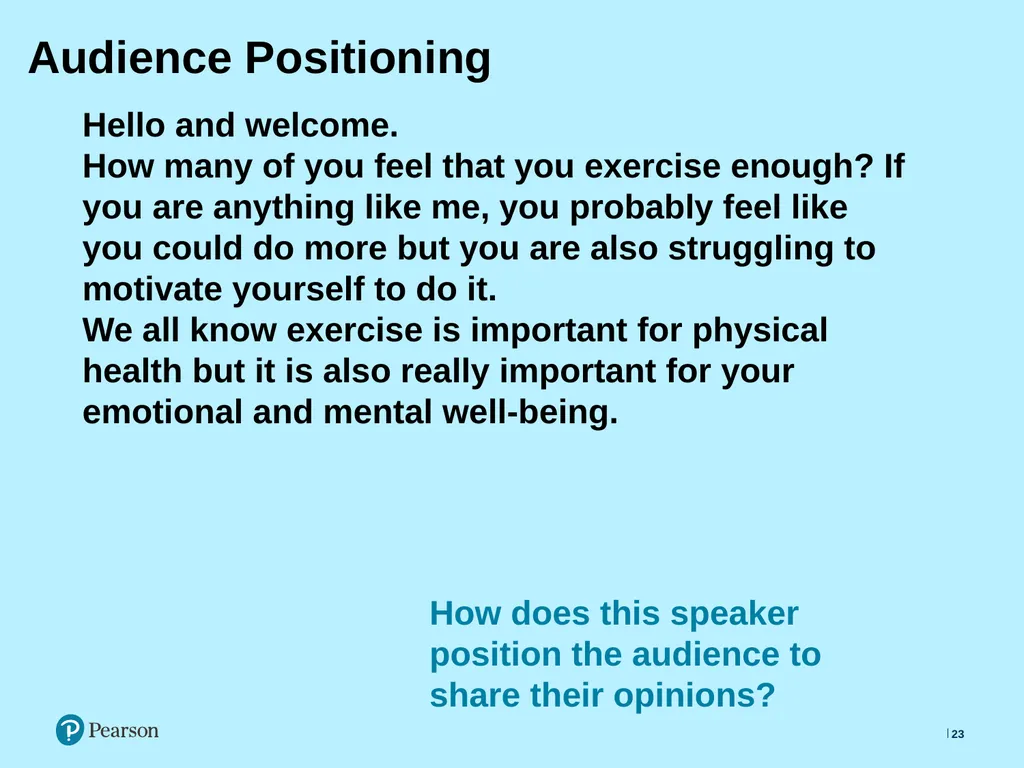 Audience Positioning

Hello and welcome.
How many of you feel that you exercise enough? If you are anything like me, you probably feel like you could do more but you are also struggling to motivate yourself to do it.
We all know exercise is important for physical health but it is also really important for your emotional and mental well-being.

How does this speaker position the audience to share their opinions?

Pearson

23